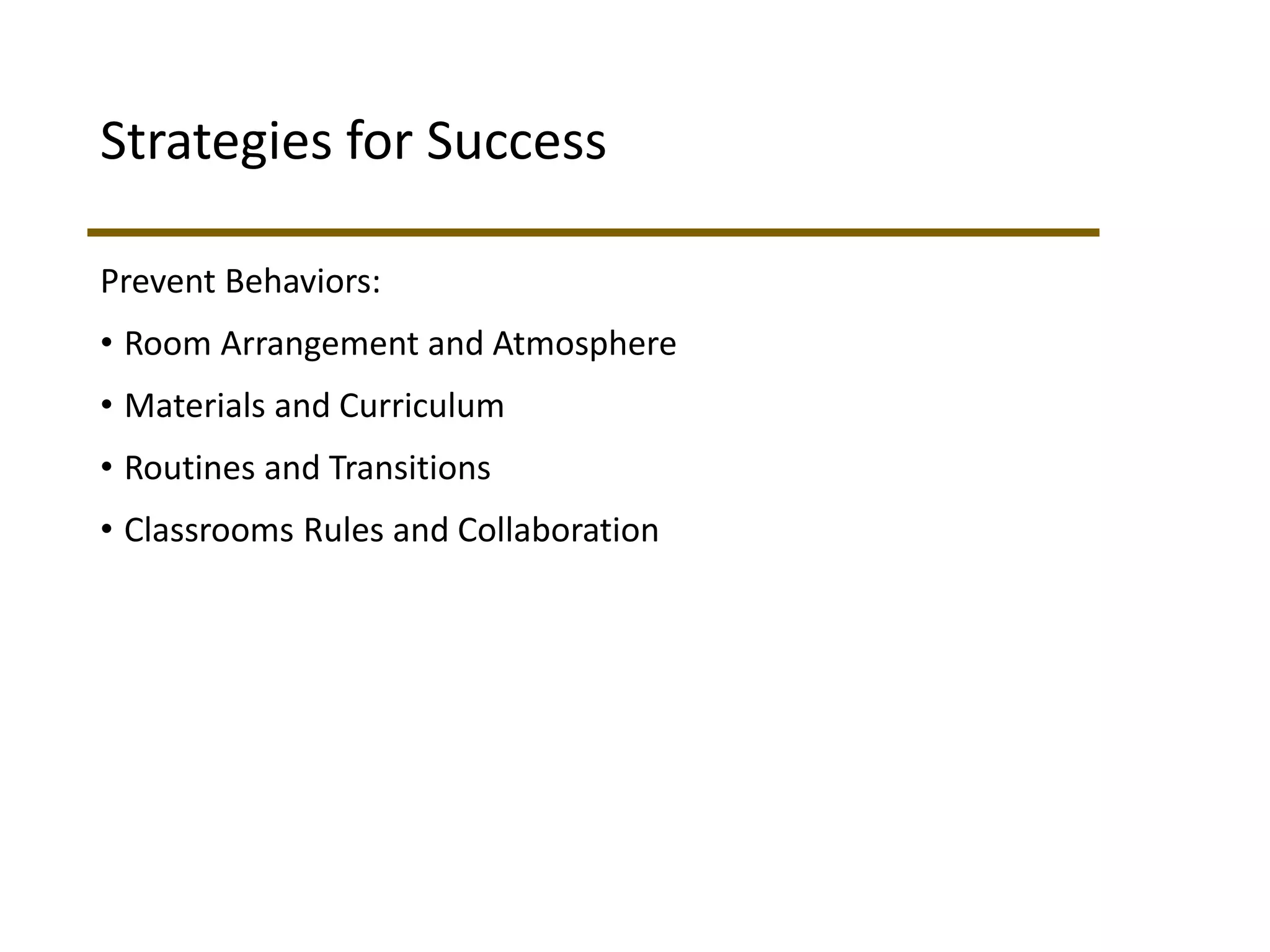 Strategies for Success

Prevent Behaviors:

• Room Arrangement and Atmosphere
• Materials and Curriculum
• Routines and Transitions
• Classrooms Rules and Collaboration